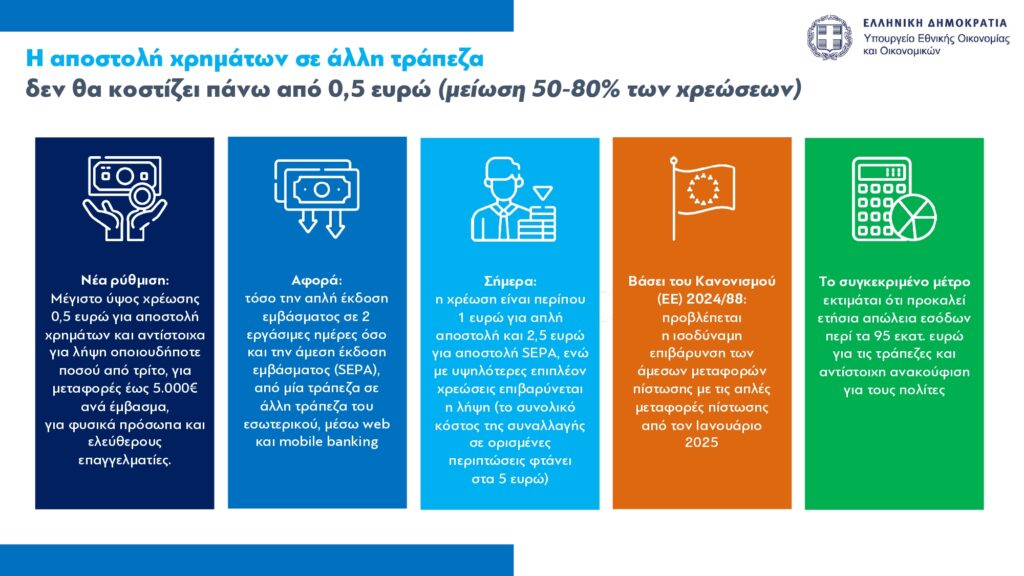 ΕΛΛΗΝΙΚΗ ΔΗΜΟΚΡΑΤΙΑ
Υπουργείο Εθνικής Οικονομίας και Οικονομικών

Η αποστολή χρημάτων σε άλλη τράπεζα
δεν θα κοστίζει πάνω από 0,5 ευρώ (μείωση 50-80% των χρεώσεων)

Νέα ρύθμιση:
Μέγιστο ύψος χρέωσης 0,5 ευρώ για αποστολή χρημάτων και αντίστοιχα για λήψη οποιουδήποτε ποσού από τρίτο, για μεταφορές έως 5.000€ ανά έμβασμα, για φυσικά πρόσωπα και ελεύθερους επαγγελματίες.

Αφορά:
τόσο την απλή έκδοση εμβάσματος σε 2 εργάσιμες ημέρες όσο και την άμεση έκδοση εμβάσματος (SEPA), από μία τράπεζα σε άλλη τράπεζα του εσωτερικού, μέσω web και mobile banking

Σήμερα:
η χρέωση είναι περίπου 1 ευρώ για απλή αποστολή και 2,5 ευρώ για αποστολή SEPA, ενώ με υψηλότερες επιπλέον χρεώσεις επιβαρύνεται η λήψη (το συνολικό κόστος της συναλλαγής σε ορισμένες περιπτώσεις φτάνει στα 5 ευρώ)

Βάσει του Κανονισμού (ΕΕ) 2024/88:
προβλέπεται η ισοδύναμη επιβάρυνση των άμεσων μεταφορών πίστωσης με τις απλές μεταφορές πίστωσης από τον Ιανουάριο 2025

Το συγκεκριμένο μέτρο εκτιμάται ότι προκαλεί ετήσια απώλεια εσόδων περί τα 95 εκατ. ευρώ για τις τράπεζες και αντίστοιχη ανακούφιση για τους πολίτες